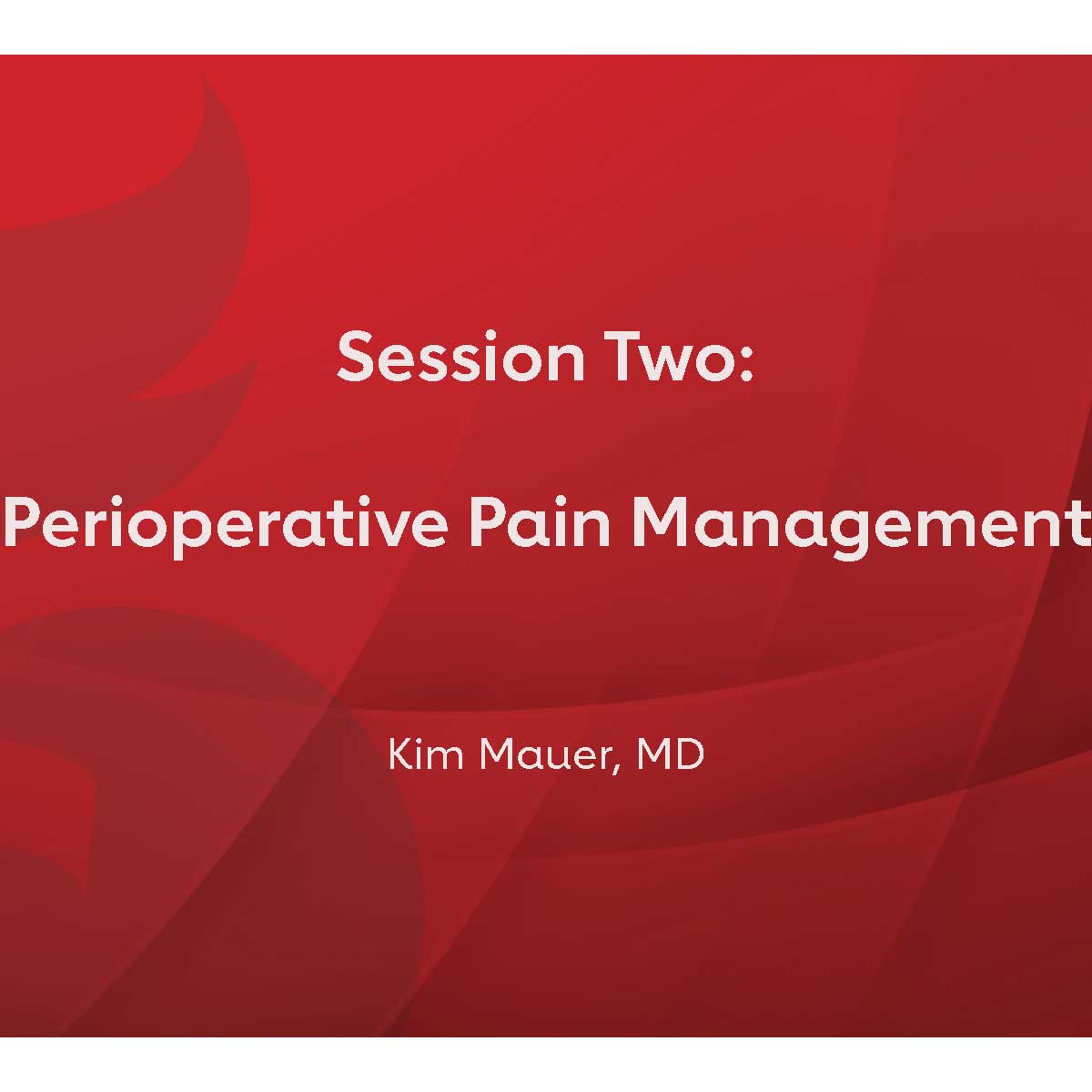 Session Two:

Perioperative Pain Management

Kim Mauer, MD